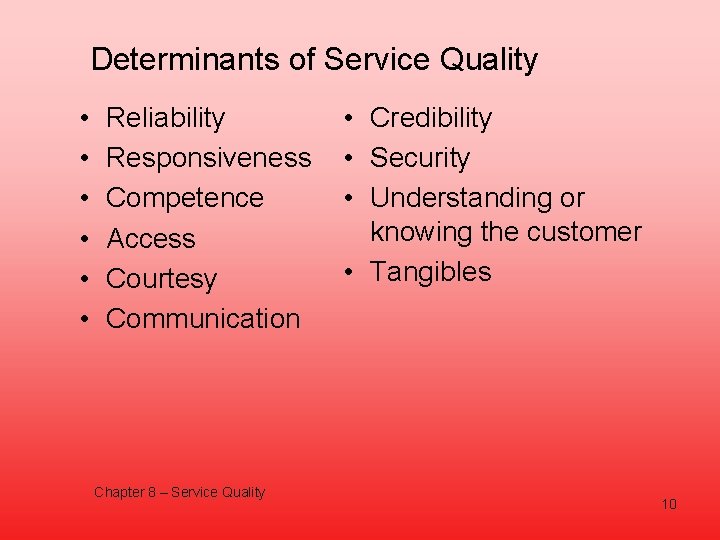 Determinants of Service Quality

• Reliability
• Responsiveness
• Competence
• Access
• Courtesy
• Communication

• Credibility
• Security
• Understanding or knowing the customer
• Tangibles

Chapter 8 – Service Quality

10